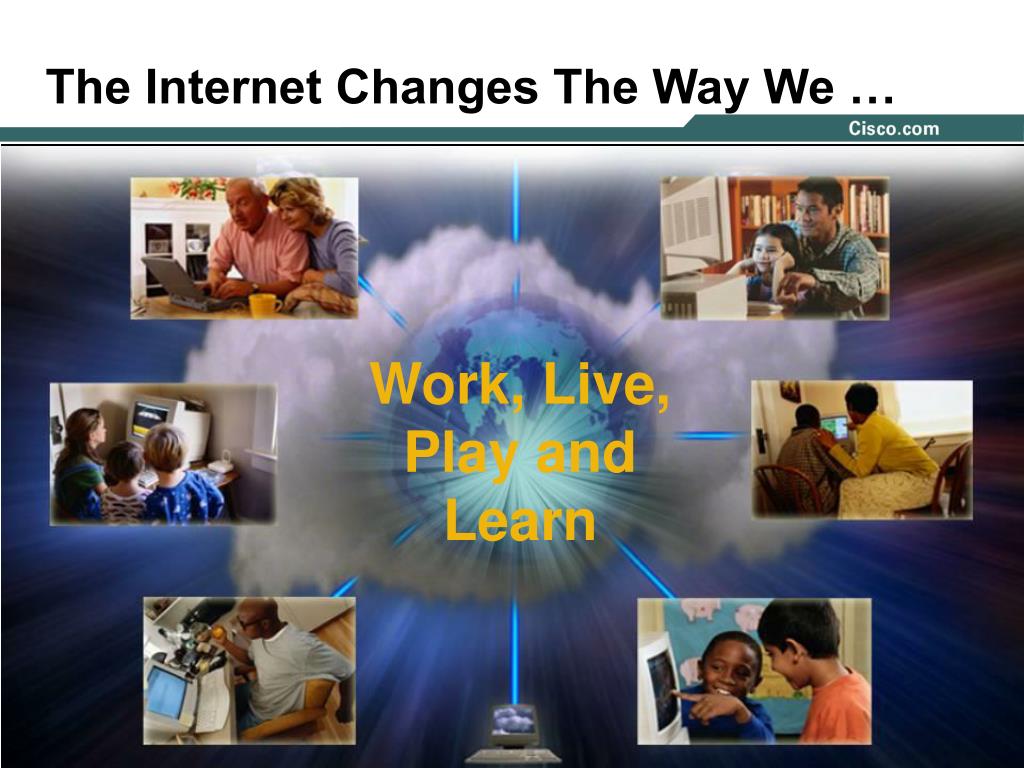 The Internet Changes The Way We …

Cisco.com

Work, Live, Play and Learn